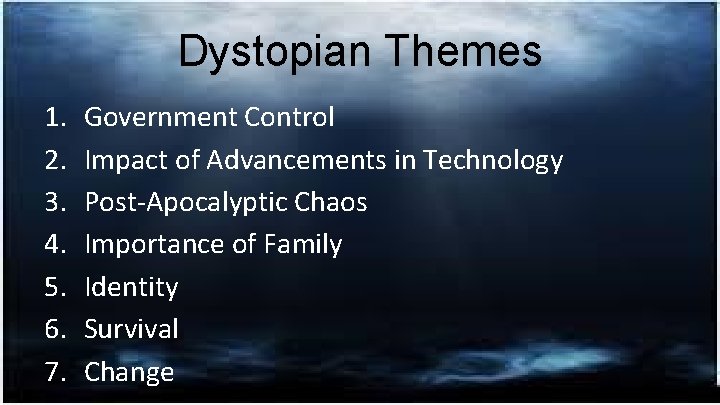 Dystopian Themes

1. Government Control
2. Impact of Advancements in Technology
3. Post-Apocalyptic Chaos
4. Importance of Family
5. Identity
6. Survival
7. Change